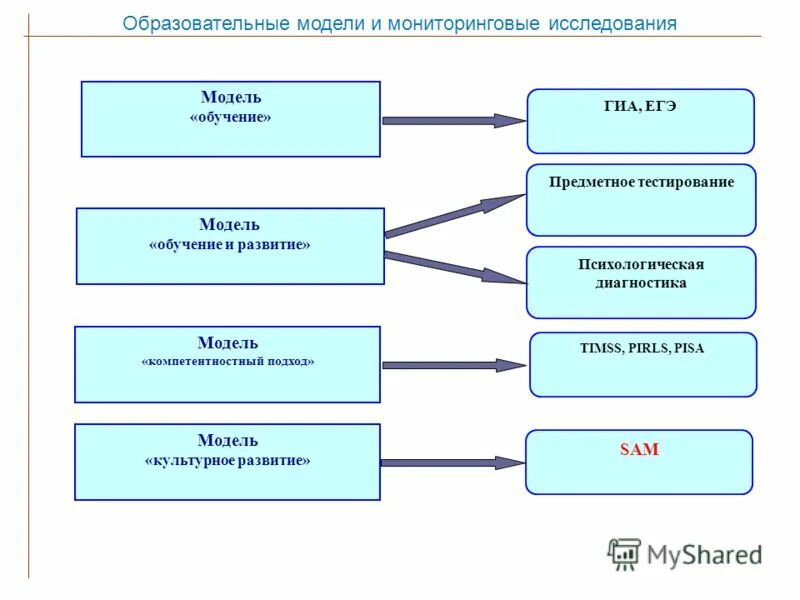 Образовательные модели и мониторинговые исследования

Модель
«обучение»

ГИА, ЕГЭ

Модель
«обучение и развитие»

Предметное тестирование

Психологическая диагностика

Модель
«компетентностный подход»

TIMSS, PIRLS, PISA

Модель
«культурное развитие»

SAM

MyShared